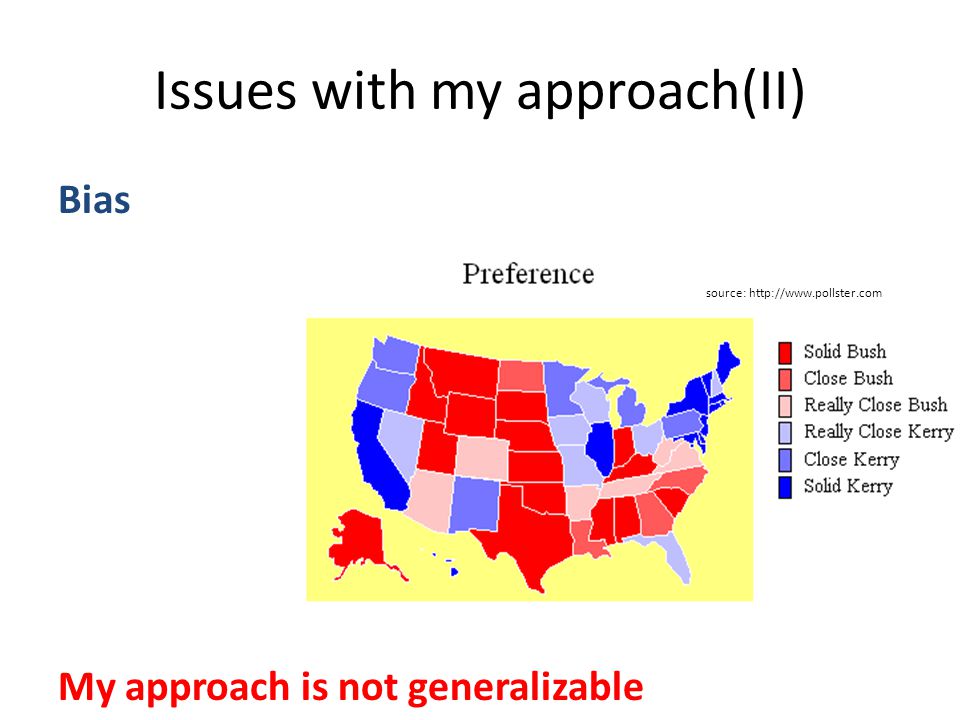 Issues with my approach(II)

Bias

Preference

source: http://www.pollster.com

Solid Bush
Close Bush
Really Close Bush
Really Close Kerry
Close Kerry
Solid Kerry

My approach is not generalizable